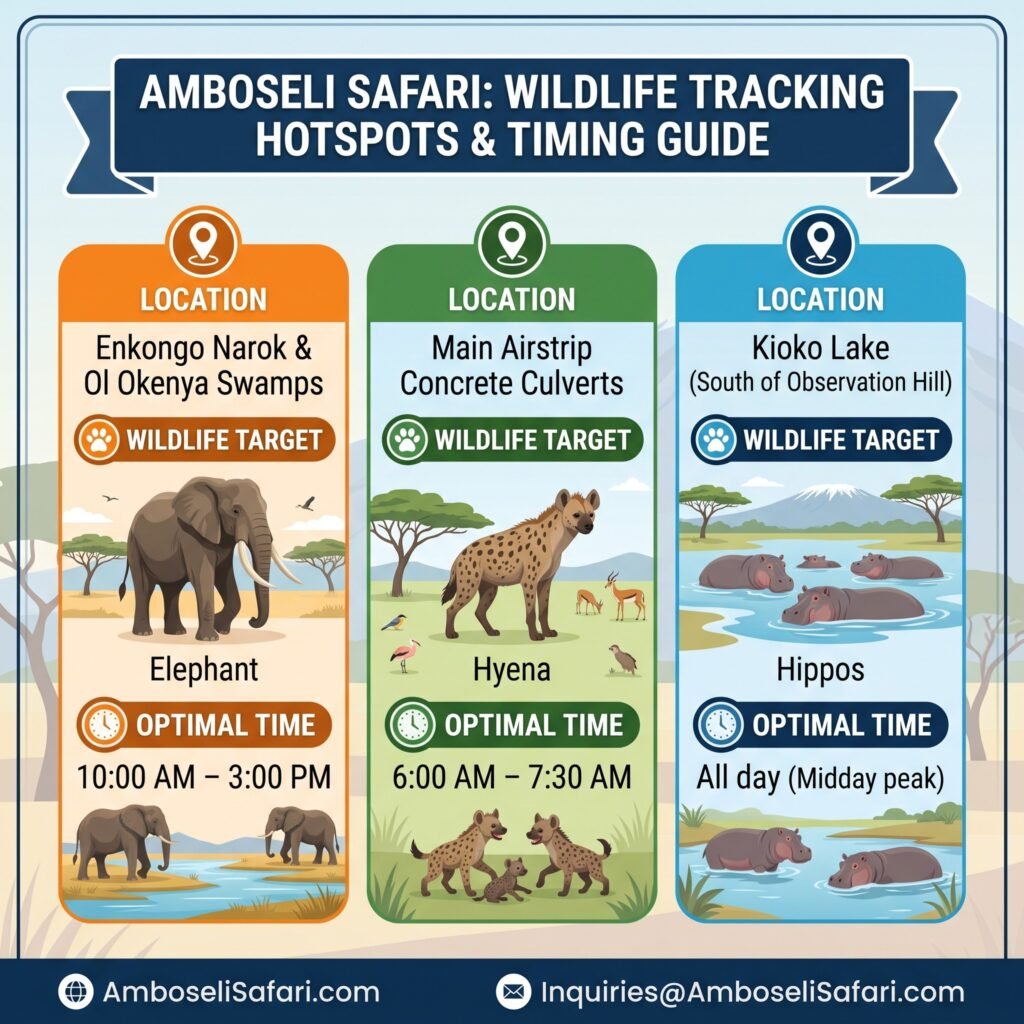 AMBOSELI SAFARI: WILDLIFE TRACKING HOTSPOTS & TIMING GUIDE

LOCATION
Enkongo Narok & Ol Okenya Swamps
WILDLIFE TARGET
Elephant
OPTIMAL TIME
10:00 AM – 3:00 PM

LOCATION
Main Airstrip Concrete Culverts
WILDLIFE TARGET
Hyena
OPTIMAL TIME
6:00 AM – 7:30 AM

LOCATION
Kioko Lake
(South of Observation Hill)
WILDLIFE TARGET
Hippos
OPTIMAL TIME
All day (Midday peak)

AmboseliSafari.com
Inquiries@AmboseliSafari.com